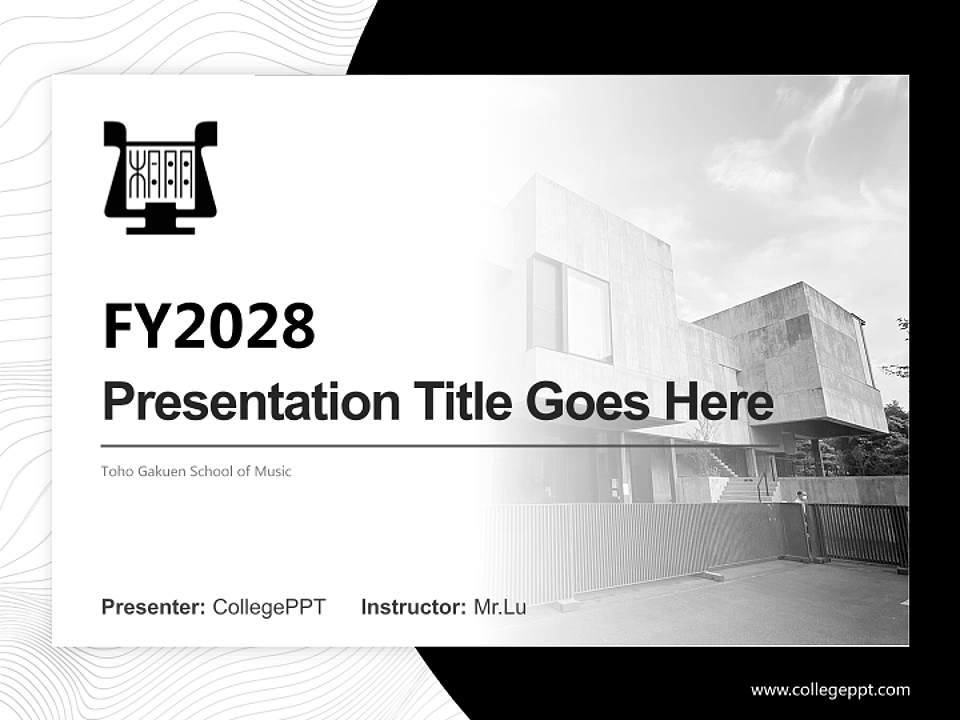 FY2028

Presentation Title Goes Here

Toho Gakuen School of Music

Presenter: CollegePPT Instructor: Mr.Lu

www.collegeppt.com